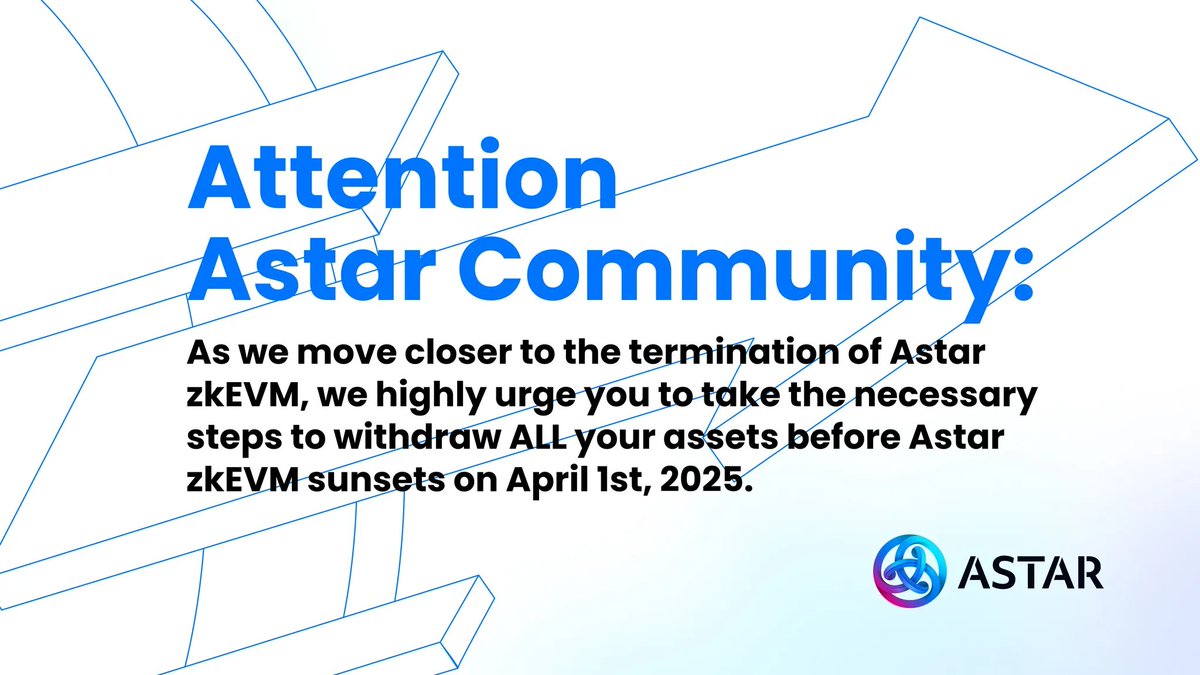 Attention Astar Community:

As we move closer to the termination of Astar zkEVM, we highly urge you to take the necessary steps to withdraw ALL your assets before Astar zkEVM sunsets on April 1st, 2025.

ASTAR